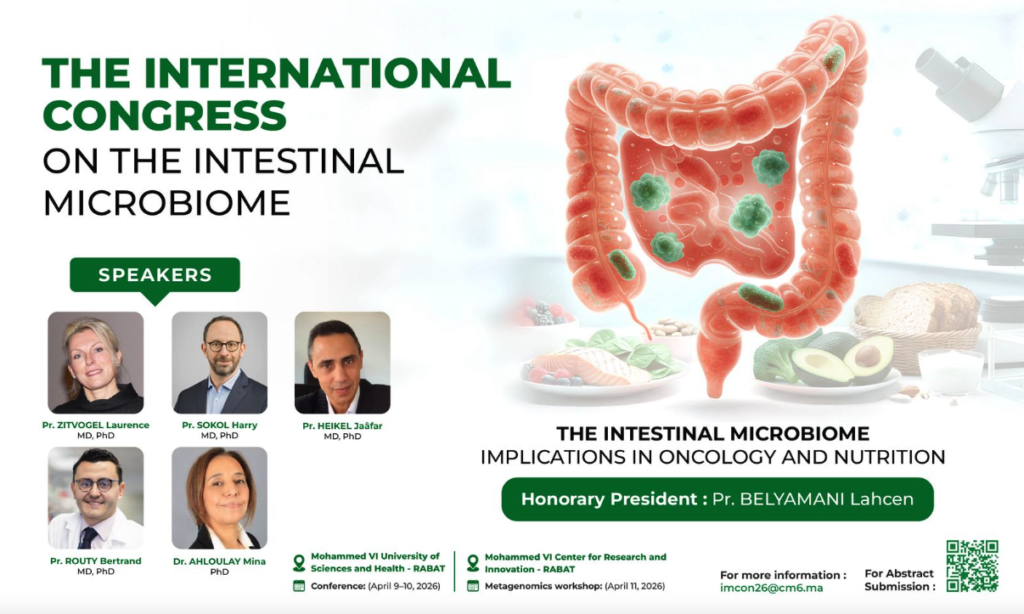 THE INTERNATIONAL CONGRESS
ON THE INTESTINAL MICROBIOME

SPEAKERS

Pr. ZITVOGEL Laurence
MD, PhD

Pr. SOKOL Harry
MD, PhD

Pr. HEIKEL Jaâfar
MD, PhD

Pr. ROUTY Bertrand
MD, PhD

Dr. AHLOULAY Mina
PhD

THE INTESTINAL MICROBIOME
IMPLICATIONS IN ONCOLOGY AND NUTRITION

Honorary President : Pr. BELYAMANI Lahcen

Mohammed VI University of Sciences and Health - RABAT
Conference: (April 9–10, 2026)

Mohammed VI Center for Research and Innovation - RABAT
Metagenomics workshop: (April 11, 2026)

For more information :
imcon26@cm6.ma

For Abstract Submission :